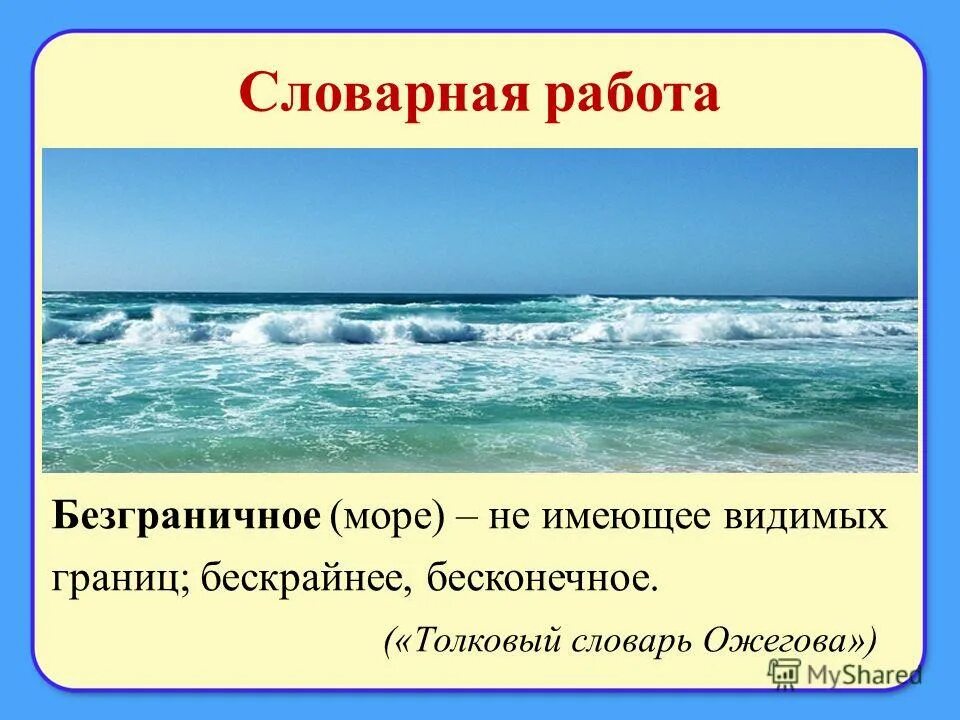 Словарная работа

Безграничное (море) – не имеющее видимых границ; бескрайнее, бесконечное.

(«Толковый словарь Ожегова»)

MyShared